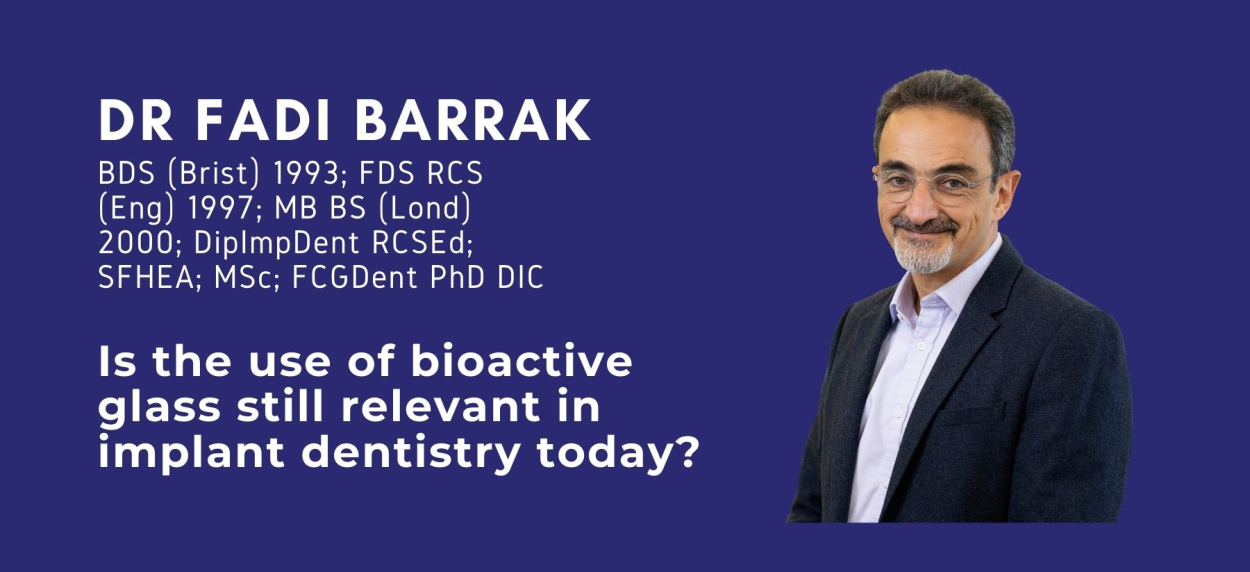 DR FADI BARRAK

BDS (Brist) 1993; FDS RCS (Eng) 1997; MB BS (Lond) 2000; DipImpDent RCSEd; SFHEA; MSc; FCGDent PhD DIC

Is the use of bioactive glass still relevant in implant dentistry today?